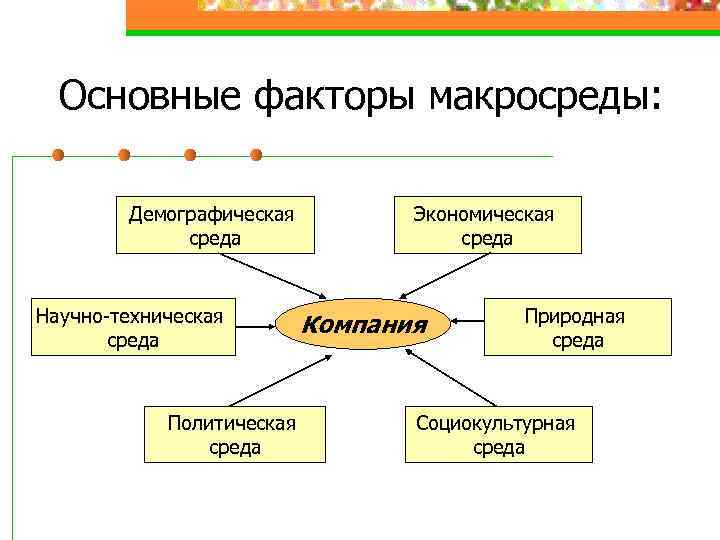 Основные факторы макросреды:

Демографическая
среда

Экономическая
среда

Научно-техническая
среда

Компания

Природная
среда

Политическая
среда

Социокультурная
среда